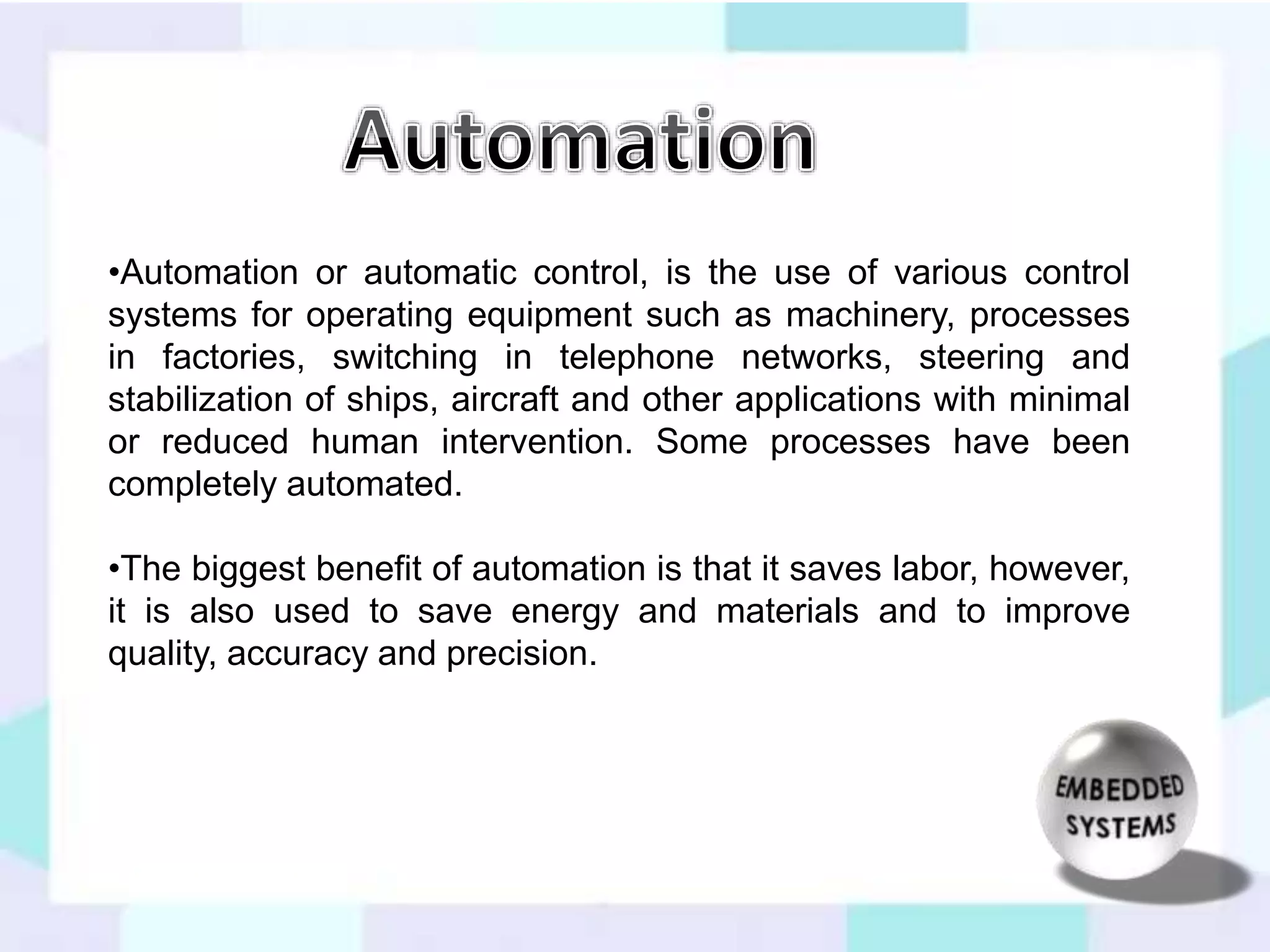 Automation

•Automation or automatic control, is the use of various control systems for operating equipment such as machinery, processes in factories, switching in telephone networks, steering and stabilization of ships, aircraft and other applications with minimal or reduced human intervention. Some processes have been completely automated.

•The biggest benefit of automation is that it saves labor, however, it is also used to save energy and materials and to improve quality, accuracy and precision.

EMBEDDED SYSTEMS